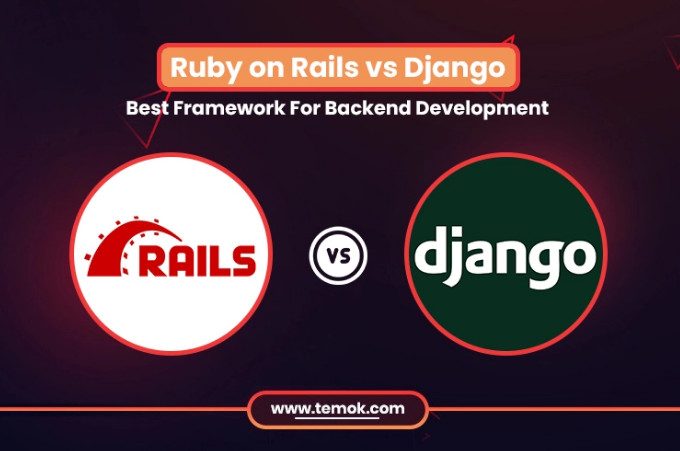 Ruby on Rails vs Django

Best Framework For Backend Development

RAILS

VS

django

www.temok.com